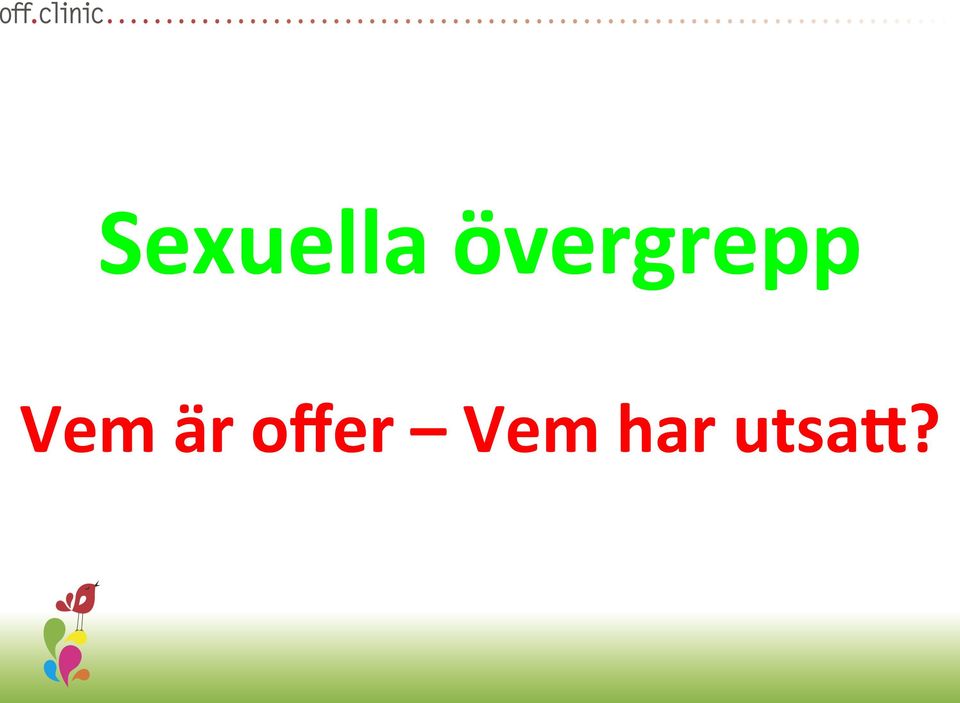 off.clinic

Sexuella övergrepp

Vem är offer – Vem har utsatt?